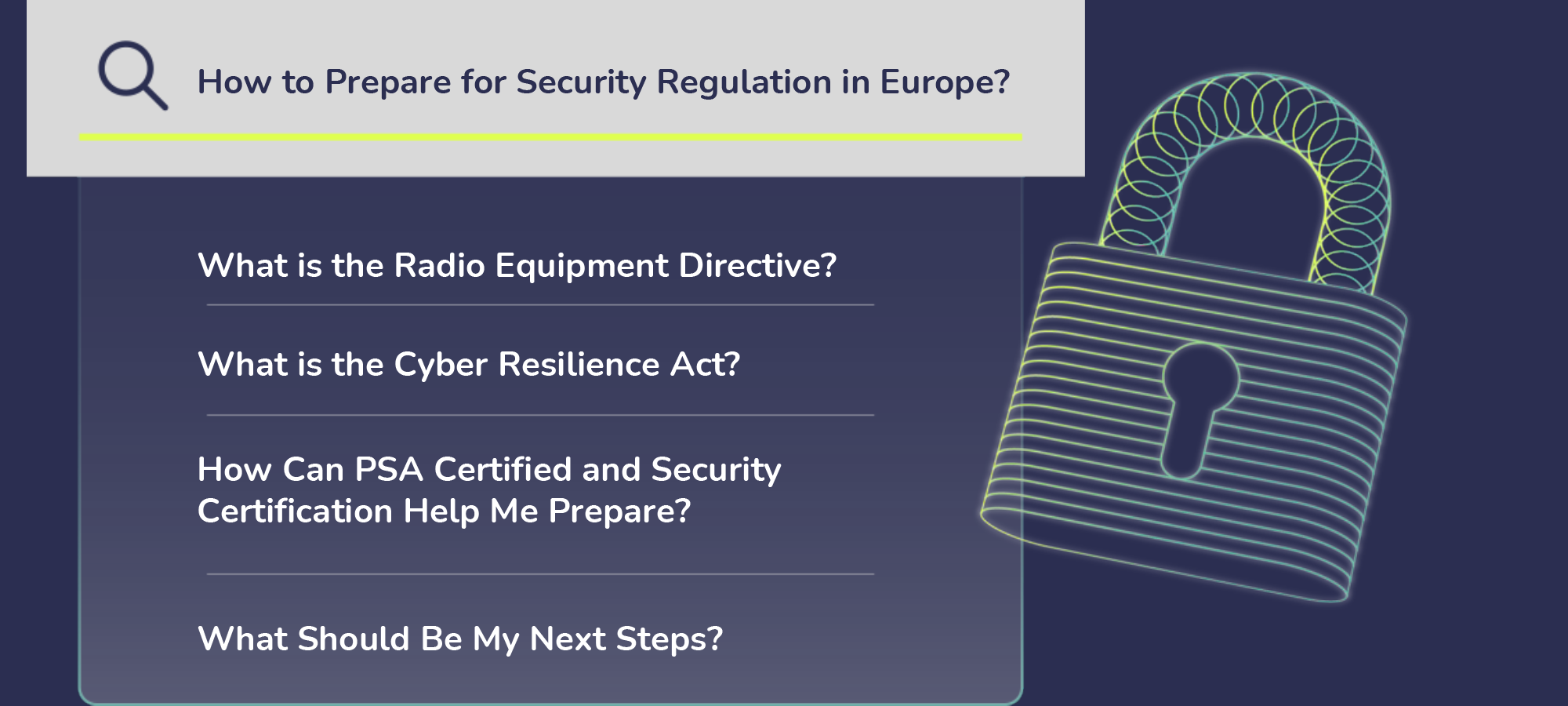 How to Prepare for Security Regulation in Europe?

What is the Radio Equipment Directive?

What is the Cyber Resilience Act?

How Can PSA Certified and Security Certification Help Me Prepare?

What Should Be My Next Steps?